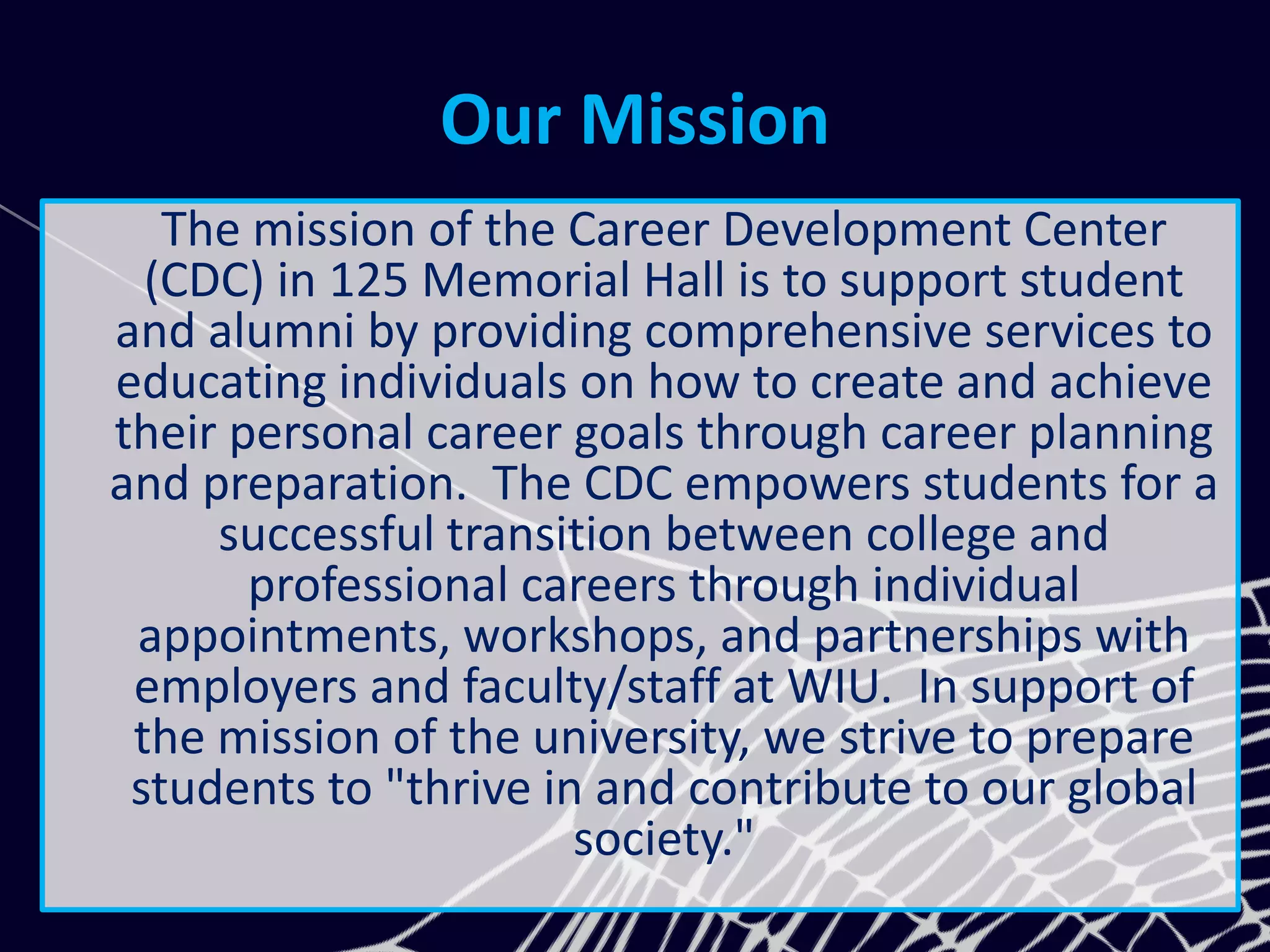 Our Mission

The mission of the Career Development Center (CDC) in 125 Memorial Hall is to support student and alumni by providing comprehensive services to educating individuals on how to create and achieve their personal career goals through career planning and preparation.  The CDC empowers students for a successful transition between college and professional careers through individual appointments, workshops, and partnerships with employers and faculty/staff at WIU.  In support of the mission of the university, we strive to prepare students to "thrive in and contribute to our global society."